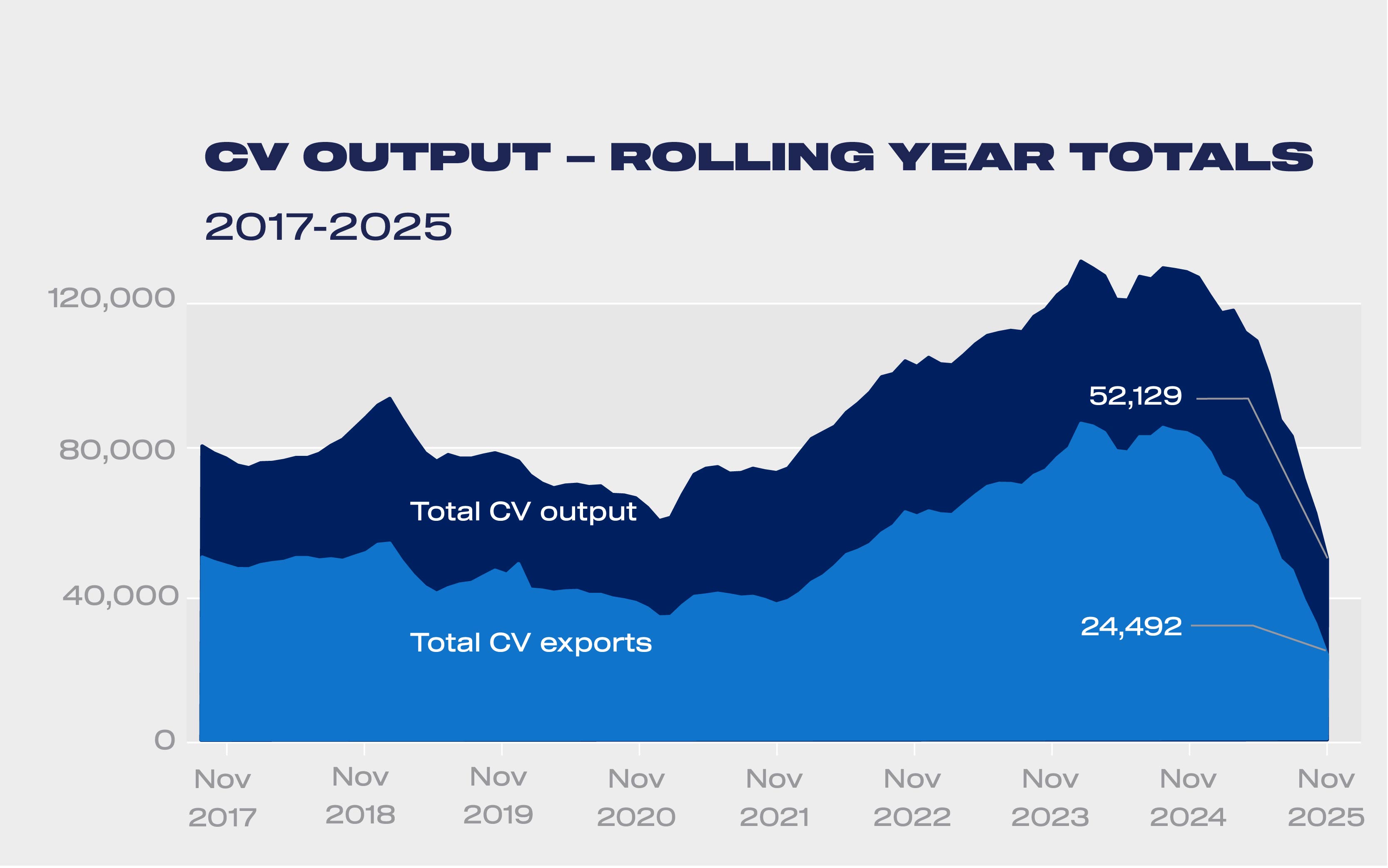 CV OUTPUT – ROLLING YEAR TOTALS

2017-2025

120,000

80,000

40,000

0

Total CV output

Total CV exports

52,129

24,492

Nov 2017

Nov 2018

Nov 2019

Nov 2020

Nov 2021

Nov 2022

Nov 2023

Nov 2024

Nov 2025